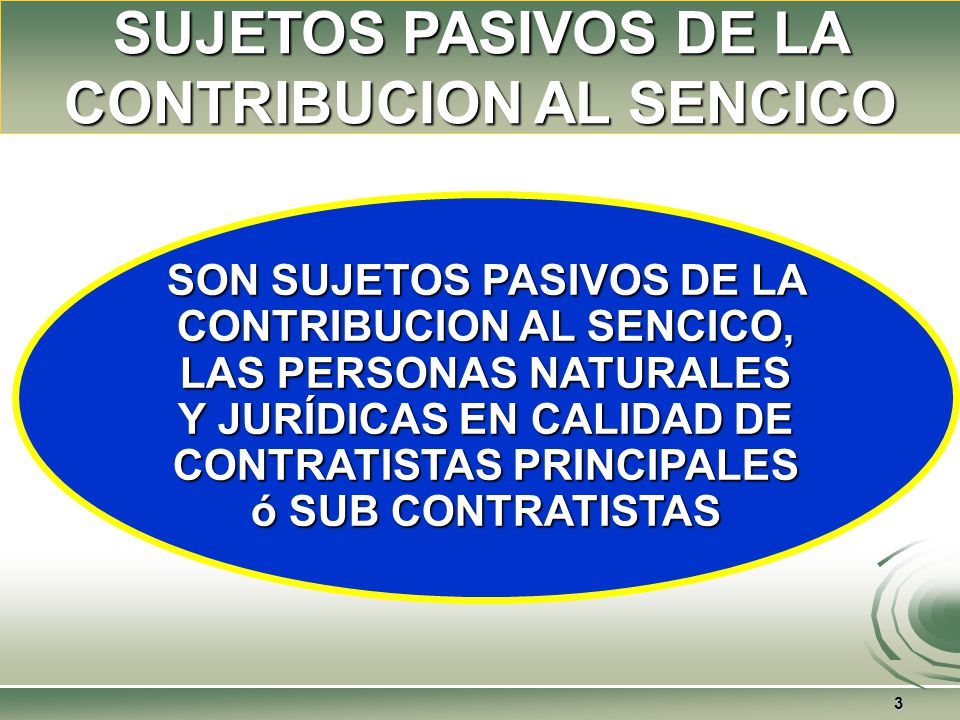 SUJETOS PASIVOS DE LA CONTRIBUCION AL SENCICO

SON SUJETOS PASIVOS DE LA CONTRIBUCION AL SENCICO, LAS PERSONAS NATURALES Y JURÍDICAS EN CALIDAD DE CONTRATISTAS PRINCIPALES ó SUB CONTRATISTAS

3